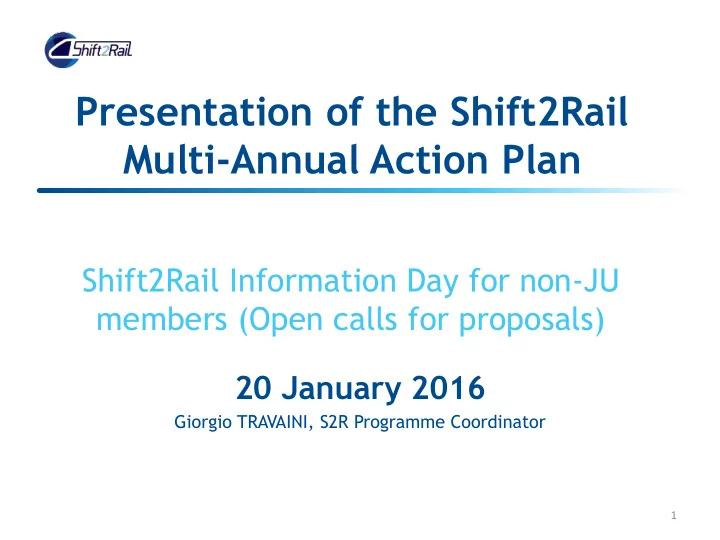 Shift2Rail

Presentation of the Shift2Rail Multi-Annual Action Plan

Shift2Rail Information Day for non-JU members (Open calls for proposals)

20 January 2016

Giorgio TRAVAINI, S2R Programme Coordinator

1